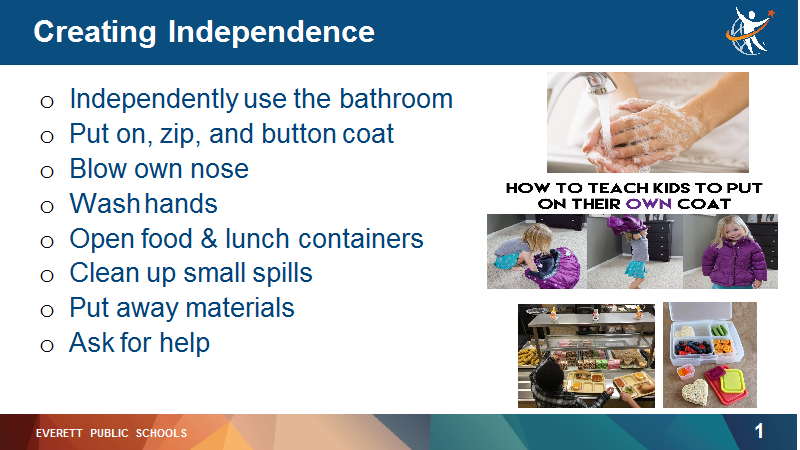 Creating Independence

o Independently use the bathroom
o Put on, zip, and button coat
o Blow own nose
o Wash hands
o Open food & lunch containers
o Clean up small spills
o Put away materials
o Ask for help

HOW TO TEACH KIDS TO PUT ON THEIR OWN COAT

EVERETT PUBLIC SCHOOLS

1